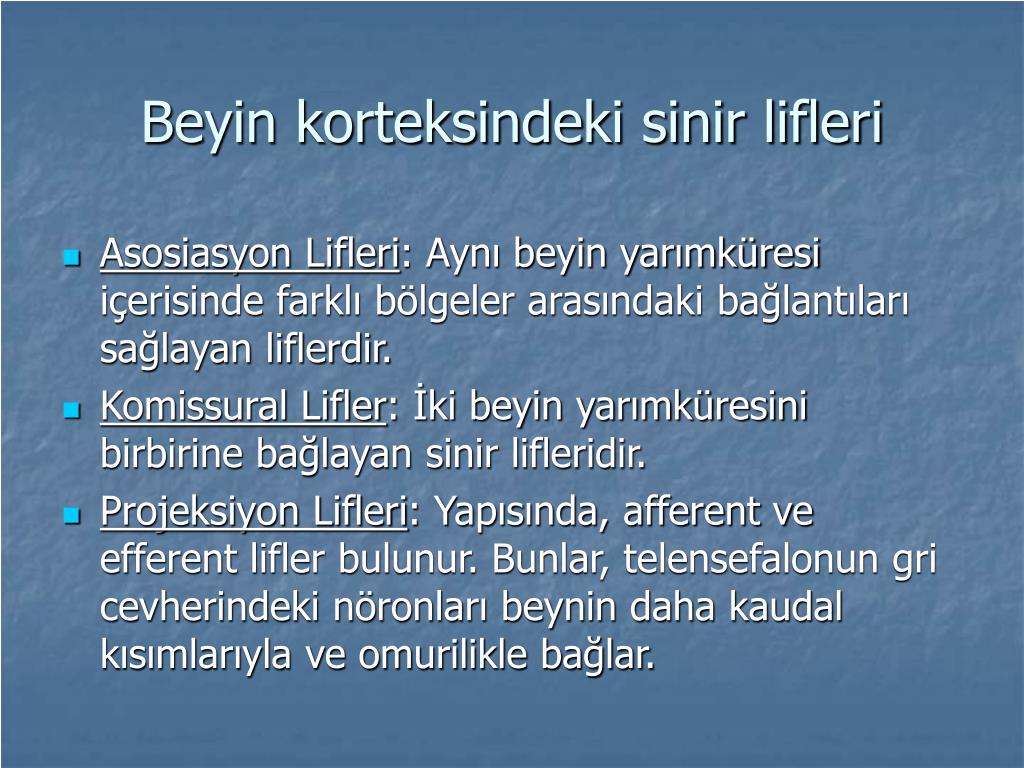 Beyin korteksindeki sinir lifleri

Asosiasyon Lifleri: Aynı beyin yarımküresi içerisinde farklı bölgeler arasındaki bağlantıları sağlayan liflerdir.

Komissural Lifler: İki beyin yarımküresini birbirine bağlayan sinir lifleridir.

Projeksiyon Lifleri: Yapısında, afferent ve efferent lifler bulunur. Bunlar, telensefalonun gri cevherindeki nöronları beynin daha kaudal kısımlarıyla ve omurilikle bağlar.